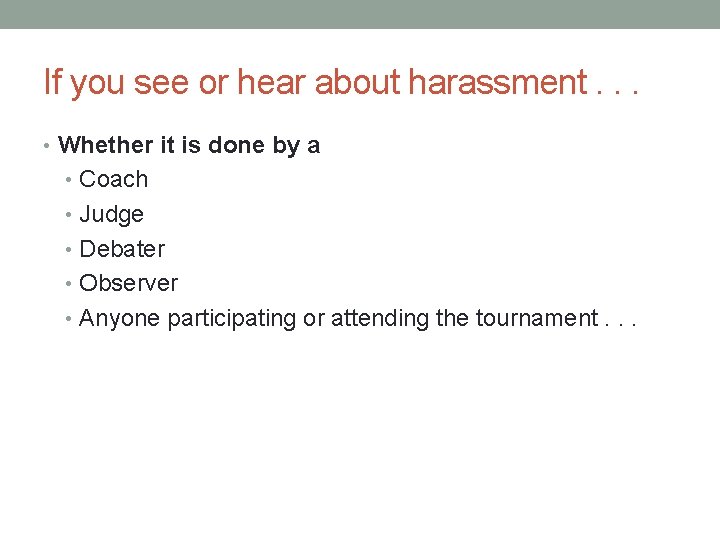 If you see or hear about harassment . . .

• Whether it is done by a
  • Coach
  • Judge
  • Debater
  • Observer
  • Anyone participating or attending the tournament . . .